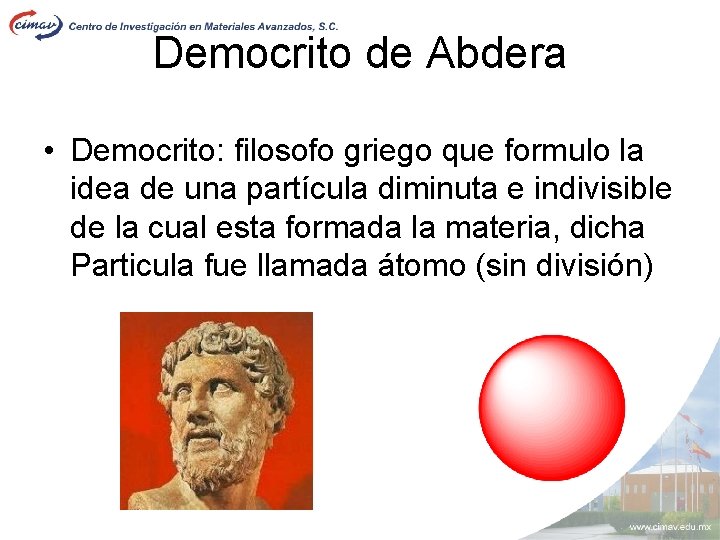 cimav Centro de Investigación en Materiales Avanzados, S.C.

Democrito de Abdera

• Democrito: filosofo griego que formulo la idea de una partícula diminuta e indivisible de la cual esta formada la materia, dicha Particula fue llamada átomo (sin división)

www.cimav.edu.mx